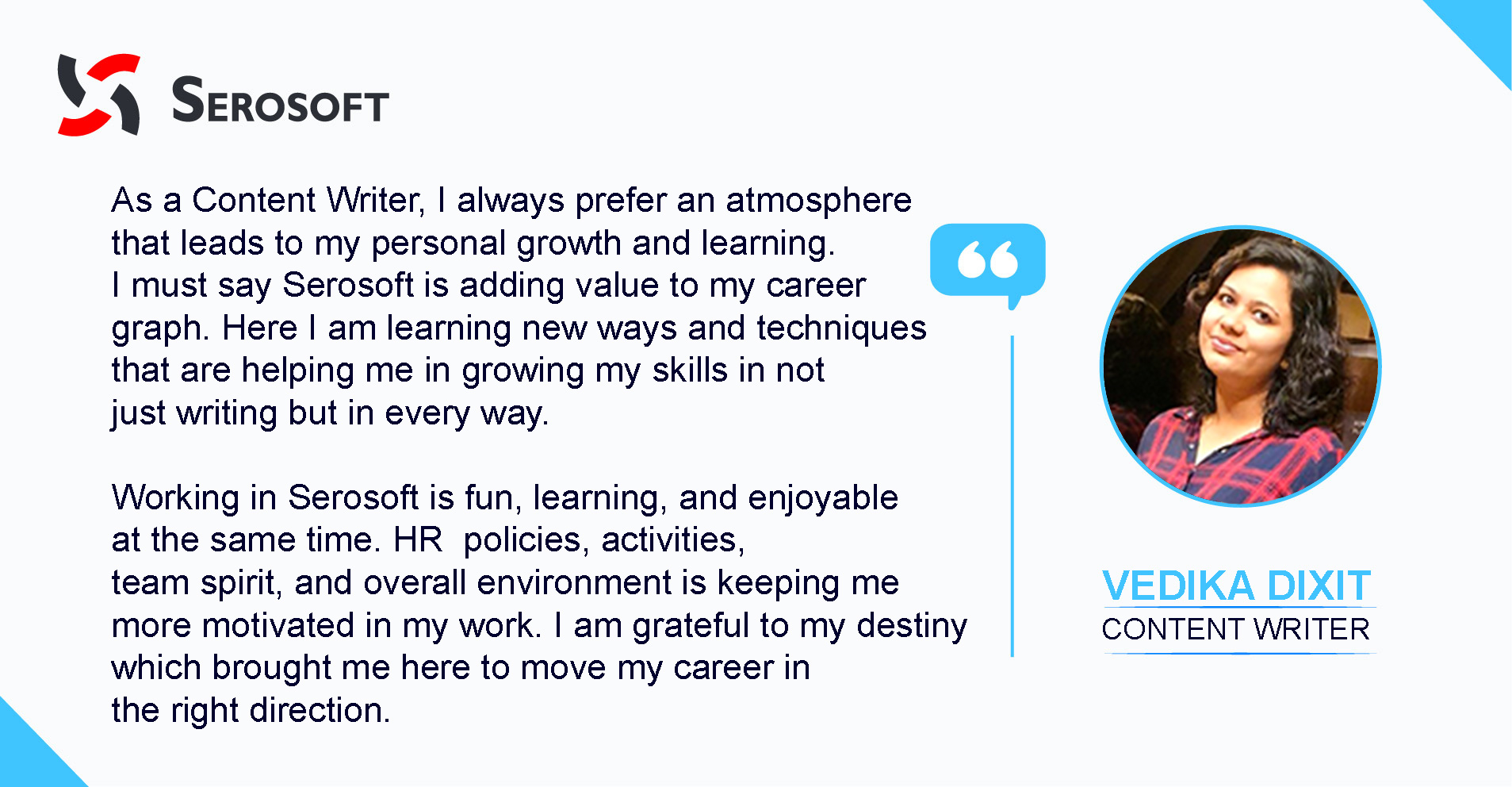 SEROSOFT

As a Content Writer, I always prefer an atmosphere that leads to my personal growth and learning. I must say Serosoft is adding value to my career graph. Here I am learning new ways and techniques that are helping me in growing my skills in not just writing but in every way.

Working in Serosoft is fun, learning, and enjoyable at the same time. HR  policies, activities, team spirit, and overall environment is keeping me more motivated in my work. I am grateful to my destiny which brought me here to move my career in the right direction.

VEDIKA DIXIT
CONTENT WRITER